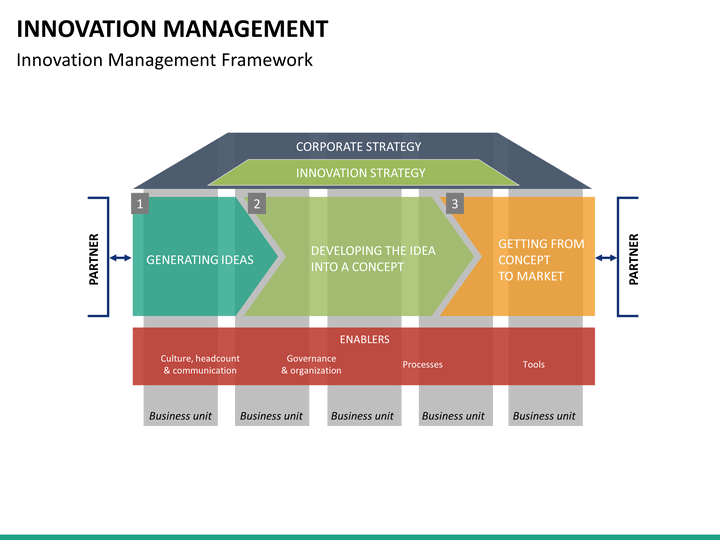 INNOVATION MANAGEMENT

Innovation Management Framework

CORPORATE STRATEGY

INNOVATION STRATEGY

PARTNER

1

GENERATING IDEAS

2

DEVELOPING THE IDEA INTO A CONCEPT

3

GETTING FROM CONCEPT TO MARKET

PARTNER

ENABLERS

Culture, headcount & communication

Governance & organization

Processes

Tools

Business unit

Business unit

Business unit

Business unit

Business unit